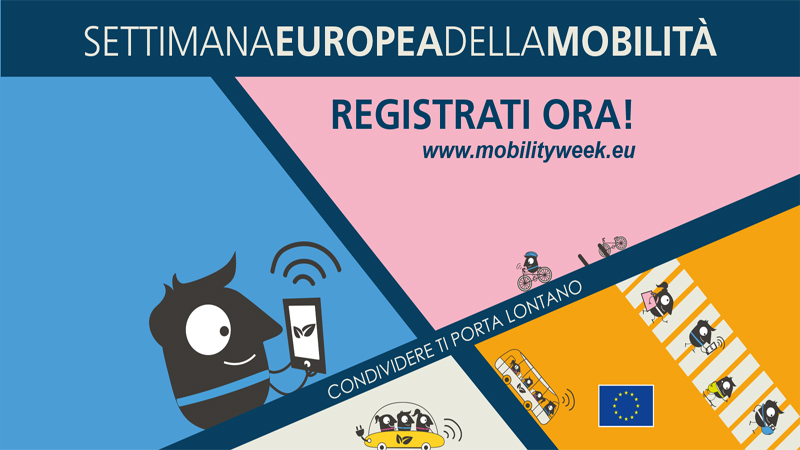 SETTIMANAEUROPEADELLAMOBILITÀ

REGISTRATI ORA!
www.mobilityweek.eu

CONDIVIDERE TI PORTA LONTANO